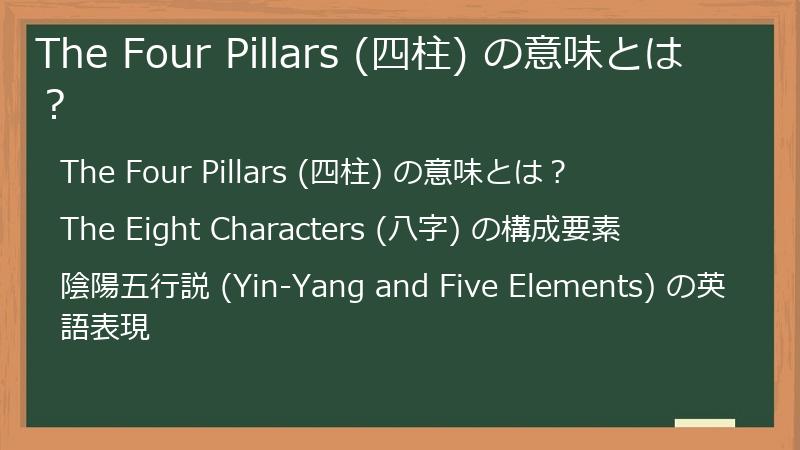 The Four Pillars (四柱) の意味とは？

The Four Pillars (四柱) の意味とは？

The Eight Characters (八字) の構成要素

陰陽五行説 (Yin-Yang and Five Elements) の英語表現